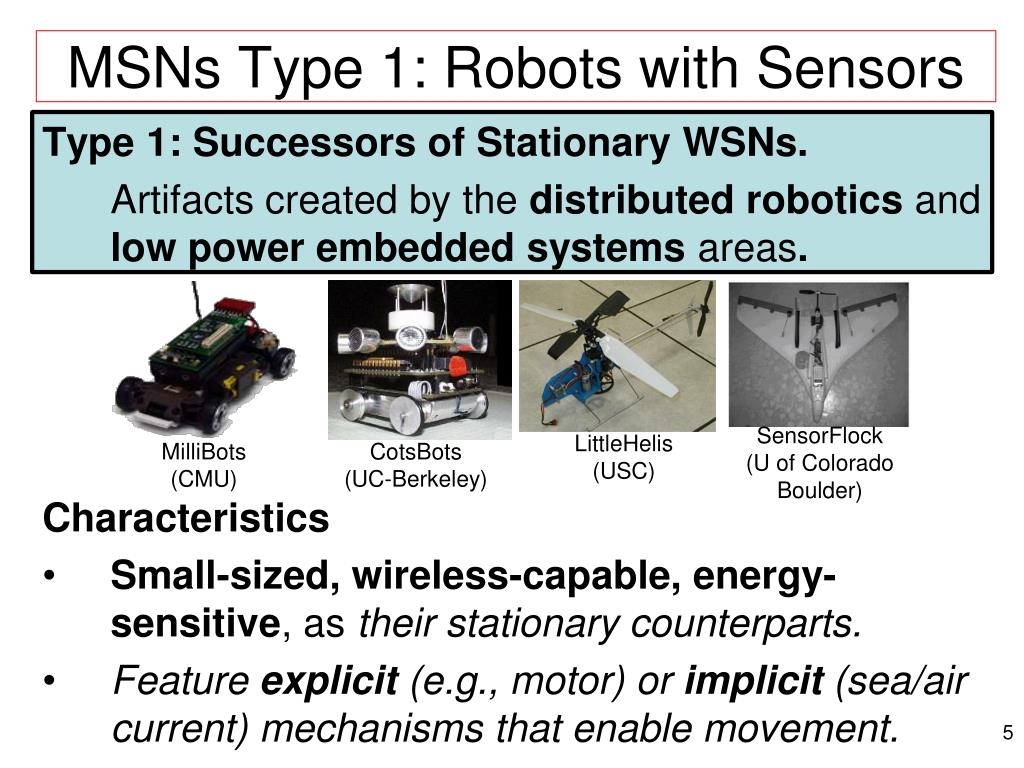 MSNs Type 1: Robots with Sensors

Type 1: Successors of Stationary WSNs.

Artifacts created by the distributed robotics and low power embedded systems areas.

MilliBots (CMU)

CotsBots (UC-Berkeley)

LittleHelis (USC)

SensorFlock (U of Colorado Boulder)

Characteristics

• Small-sized, wireless-capable, energy-sensitive, as their stationary counterparts.

• Feature explicit (e.g., motor) or implicit (sea/air current) mechanisms that enable movement.

5